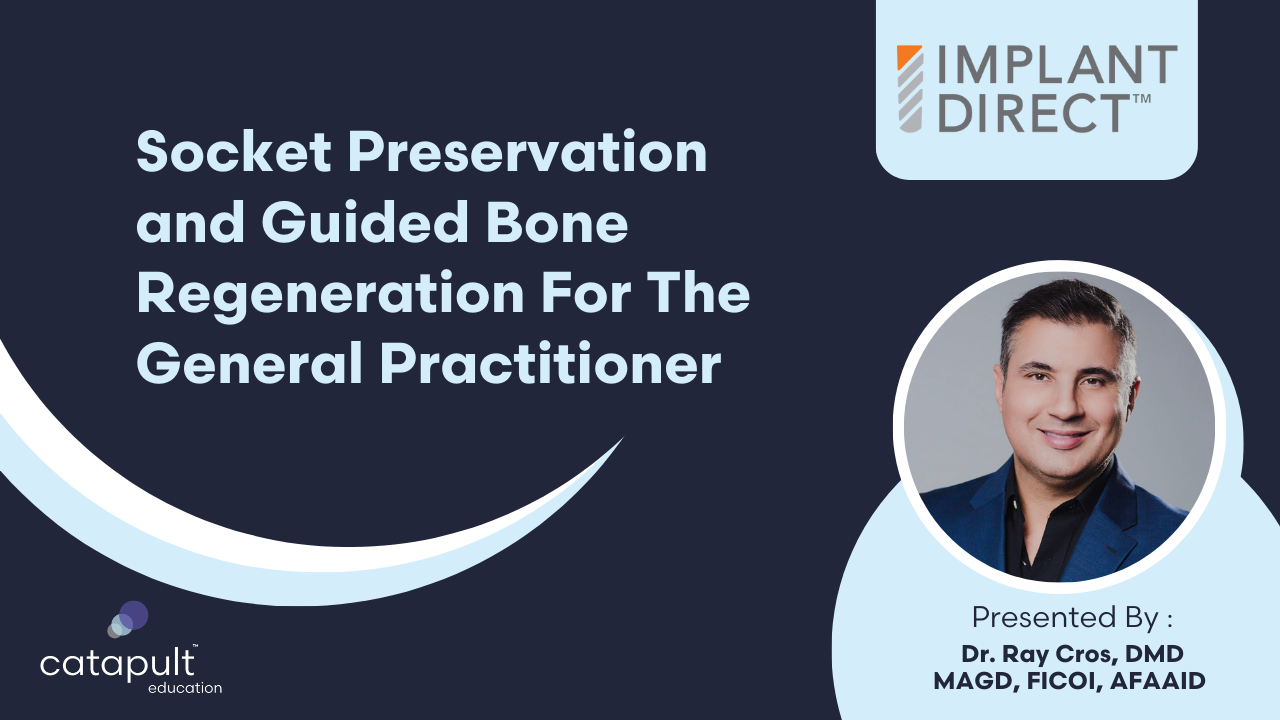 Socket Preservation and Guided Bone Regeneration For The General Practitioner

IMPLANT DIRECT™

Presented By :
Dr. Ray Cros, DMD
MAGD, FICOI, AFAAID

catapult™
education